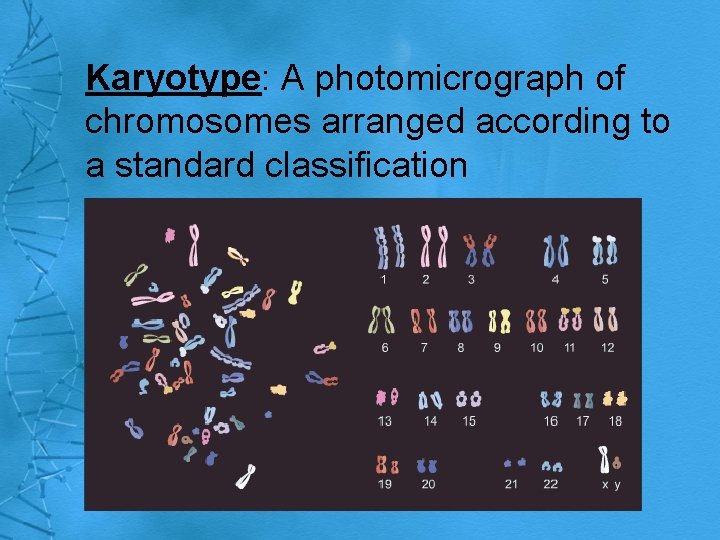 Karyotype: A photomicrograph of chromosomes arranged according to a standard classification

1 2 3 4 5
6 7 8 9 10 11 12
13 14 15 16 17 18
19 20 21 22 x y